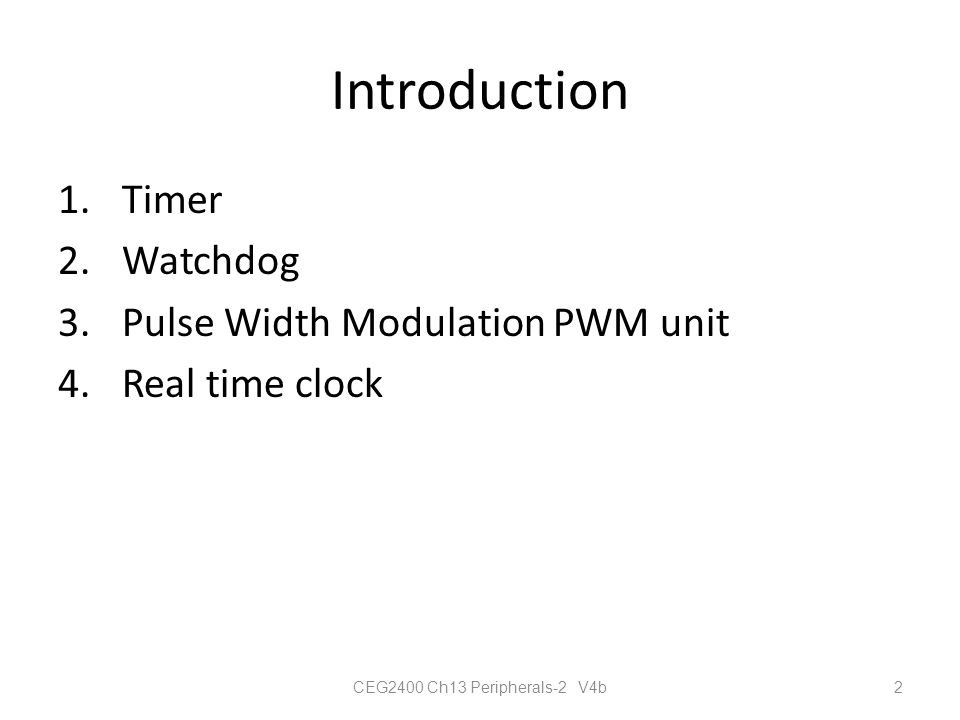 Introduction

1. Timer
2. Watchdog
3. Pulse Width Modulation PWM unit
4. Real time clock

CEG2400 Ch13 Peripherals-2 V4b

2